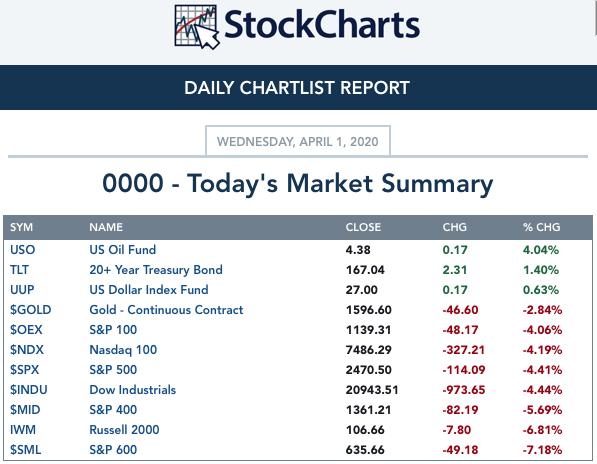 StockCharts

DAILY CHARTLIST REPORT

WEDNESDAY, APRIL 1, 2020

0000 - Today's Market Summary

| SYM | NAME | CLOSE | CHG | % CHG |
|---|---|---|---|---|
| USO | US Oil Fund | 4.38 | 0.17 | 4.04% |
| TLT | 20+ Year Treasury Bond | 167.04 | 2.31 | 1.40% |
| UUP | US Dollar Index Fund | 27.00 | 0.17 | 0.63% |
| $GOLD | Gold - Continuous Contract | 1596.60 | -46.60 | -2.84% |
| $OEX | S&P 100 | 1139.31 | -48.17 | -4.06% |
| $NDX | Nasdaq 100 | 7486.29 | -327.21 | -4.19% |
| $SPX | S&P 500 | 2470.50 | -114.09 | -4.41% |
| $INDU | Dow Industrials | 20943.51 | -973.65 | -4.44% |
| $MID | S&P 400 | 1361.21 | -82.19 | -5.69% |
| IWM | Russell 2000 | 106.66 | -7.80 | -6.81% |
| $SML | S&P 600 | 635.66 | -49.18 | -7.18% |